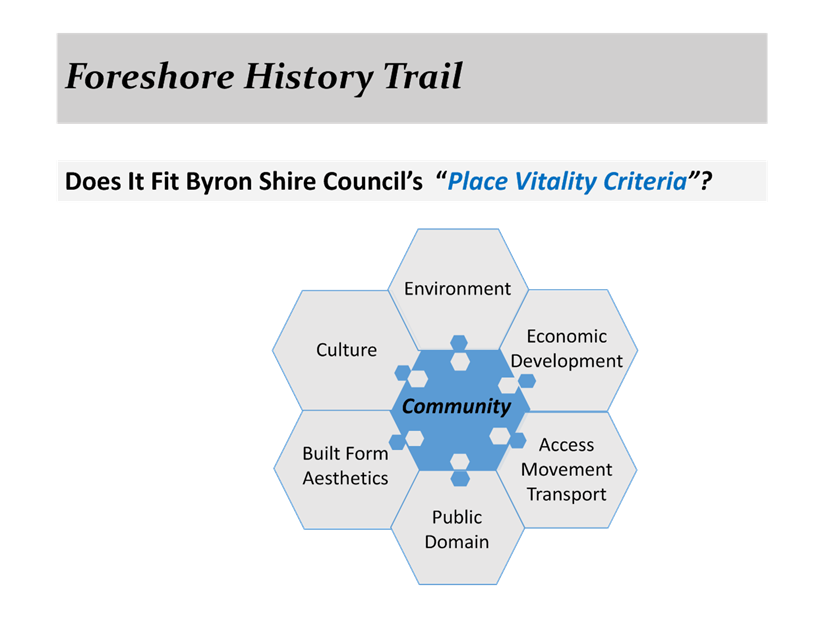 Foreshore History Trail

Does It Fit Byron Shire Council's "Place Vitality Criteria"?

Environment

Culture

Economic Development

Community

Built Form Aesthetics

Access Movement Transport

Public Domain